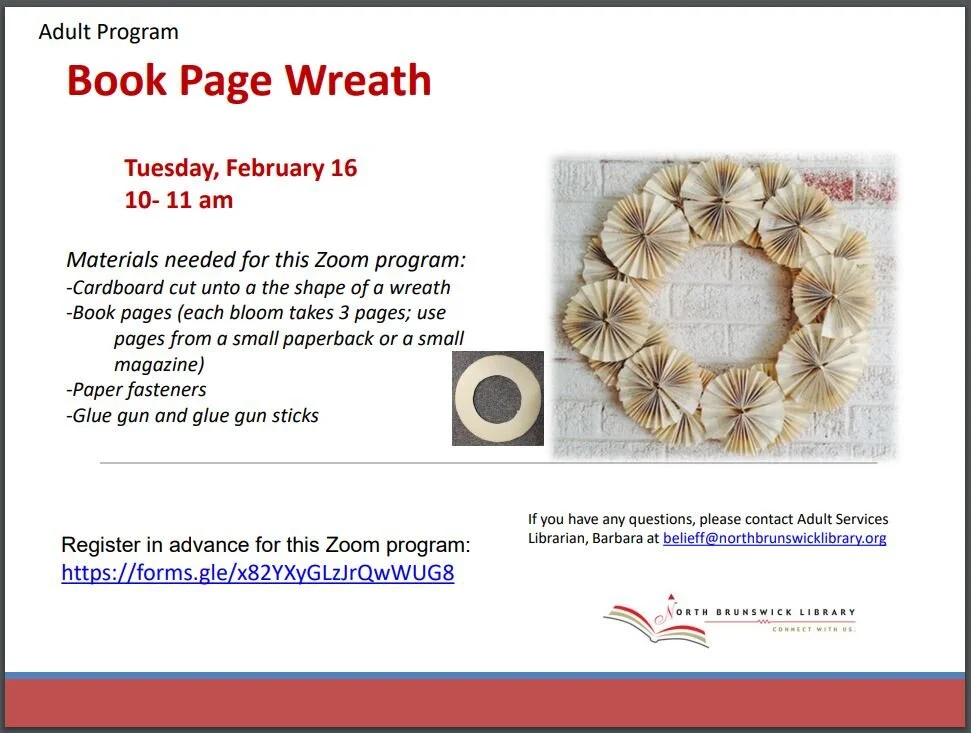 Adult Program

Book Page Wreath

Tuesday, February 16
10- 11 am

Materials needed for this Zoom program:
-Cardboard cut unto a the shape of a wreath
-Book pages (each bloom takes 3 pages; use pages from a small paperback or a small magazine)
-Paper fasteners
-Glue gun and glue gun sticks

Register in advance for this Zoom program:
https://forms.gle/x82YXyGLzJrQwWUG8

If you have any questions, please contact Adult Services Librarian, Barbara at belieff@northbrunswicklibrary.org

NORTH BRUNSWICK LIBRARY
CONNECT WITH US.